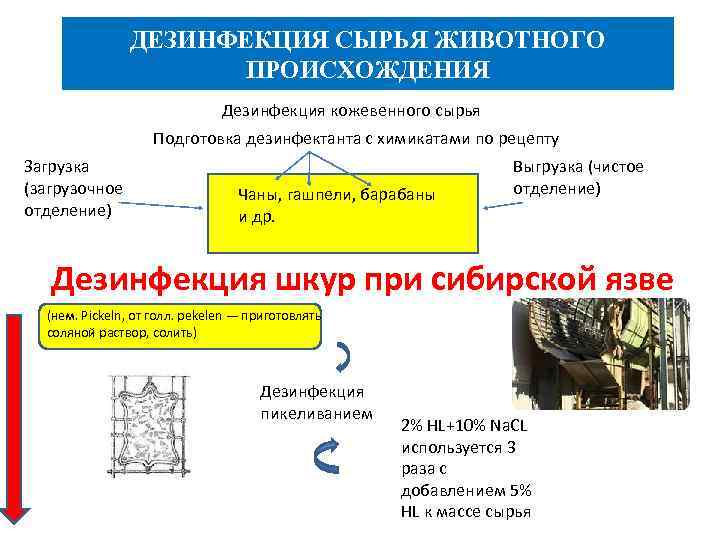 ДЕЗИНФЕКЦИЯ СЫРЬЯ ЖИВОТНОГО ПРОИСХОЖДЕНИЯ

Дезинфекция кожевенного сырья

Подготовка дезинфектанта с химикатами по рецепту

Загрузка (загрузочное отделение)

Чаны, гашпели, барабаны и др.

Выгрузка (чистое отделение)

Дезинфекция шкур при сибирской язве

(нем. Pickeln, от голл. pekelen — приготовлять соляной раствор, солить)

Дезинфекция пикеливанием

2% HL+10% NaCL используется 3 раза с добавлением 5% HL к массе сырья